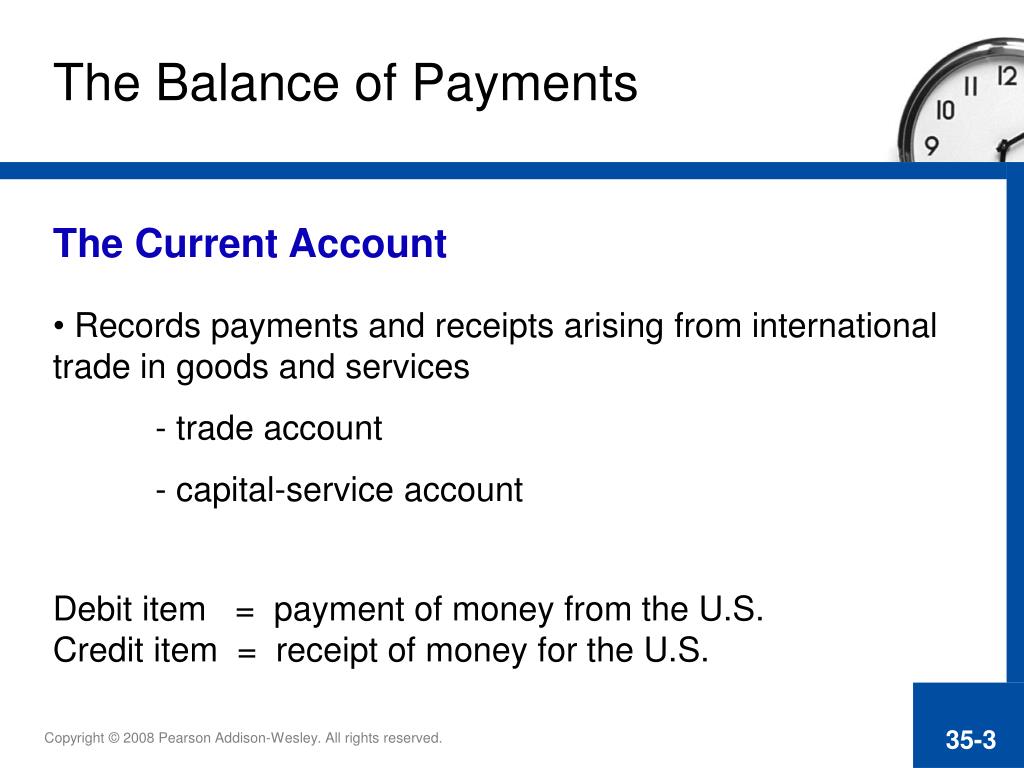 The Balance of Payments

12
11
10
9

The Current Account

• Records payments and receipts arising from international trade in goods and services

- trade account

- capital-service account

Debit item = payment of money from the U.S.
Credit item = receipt of money for the U.S.

Copyright © 2008 Pearson Addison-Wesley. All rights reserved.

35-3